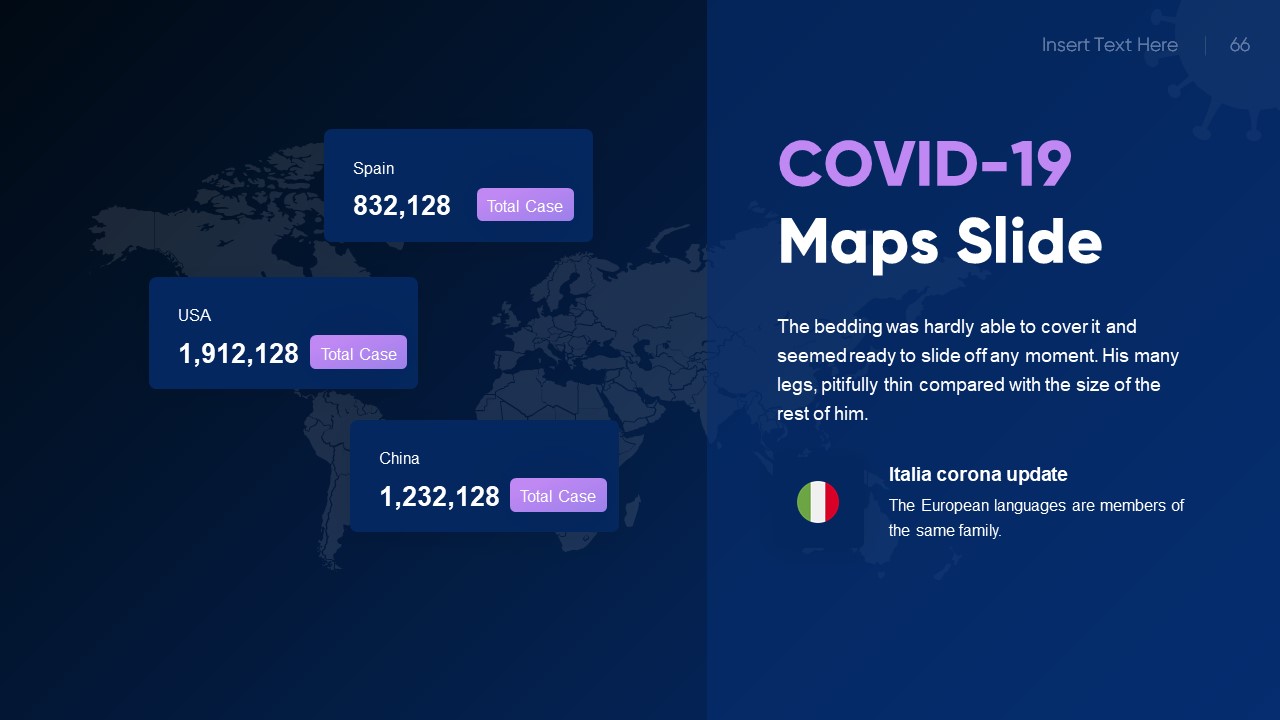 Insert Text Here | 66

Spain
832,128 Total Case

USA
1,912,128 Total Case

China
1,232,128 Total Case

COVID-19
Maps Slide

The bedding was hardly able to cover it and seemed ready to slide off any moment. His many legs, pitifully thin compared with the size of the rest of him.

Italia corona update
The European languages are members of the same family.